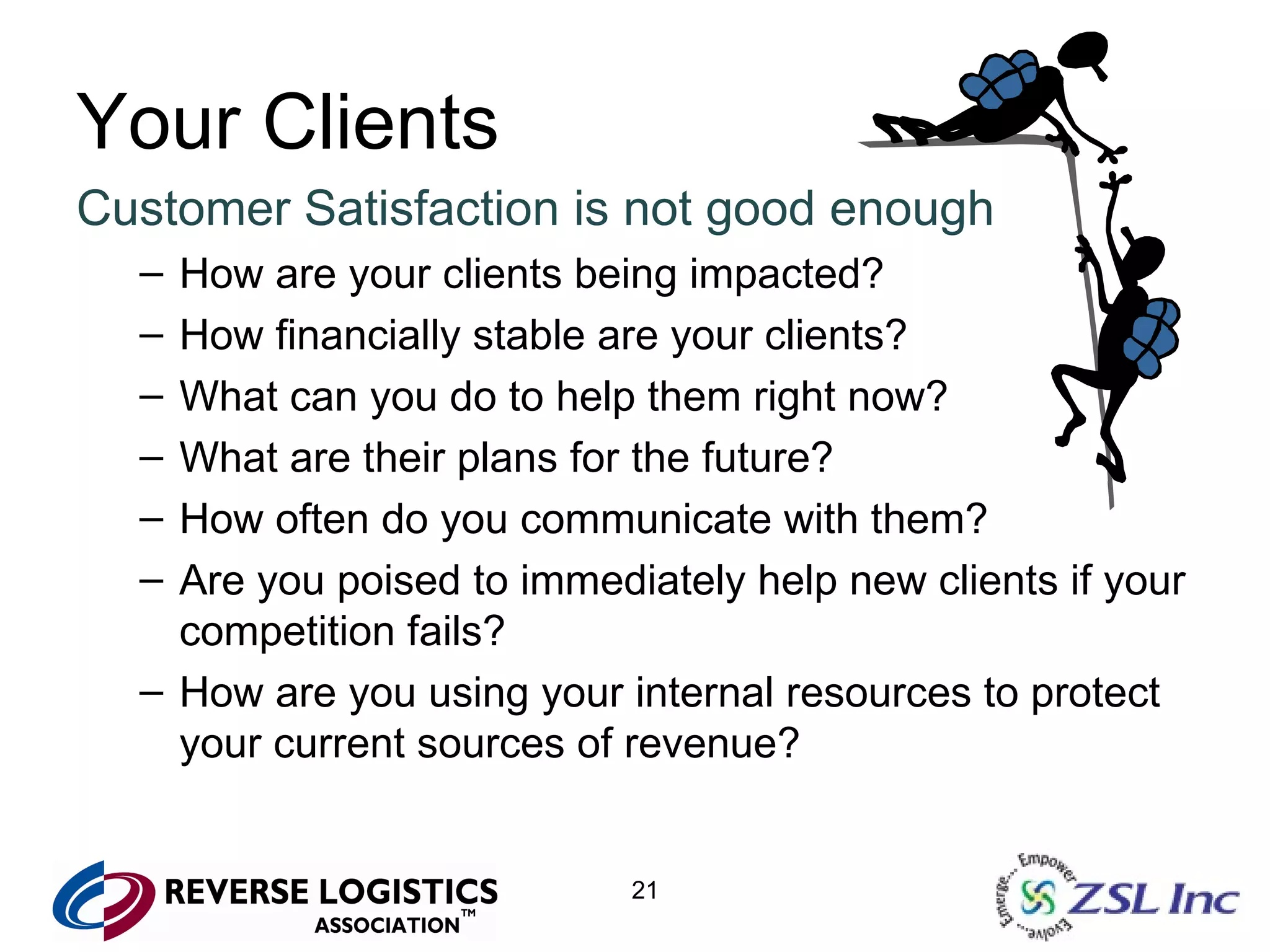 Your Clients

Customer Satisfaction is not good enough

– How are your clients being impacted?
– How financially stable are your clients?
– What can you do to help them right now?
– What are their plans for the future?
– How often do you communicate with them?
– Are you poised to immediately help new clients if your competition fails?
– How are you using your internal resources to protect your current sources of revenue?

REVERSE LOGISTICS ASSOCIATION™

21

Emerge... Empower Evolve...

ZSL Inc